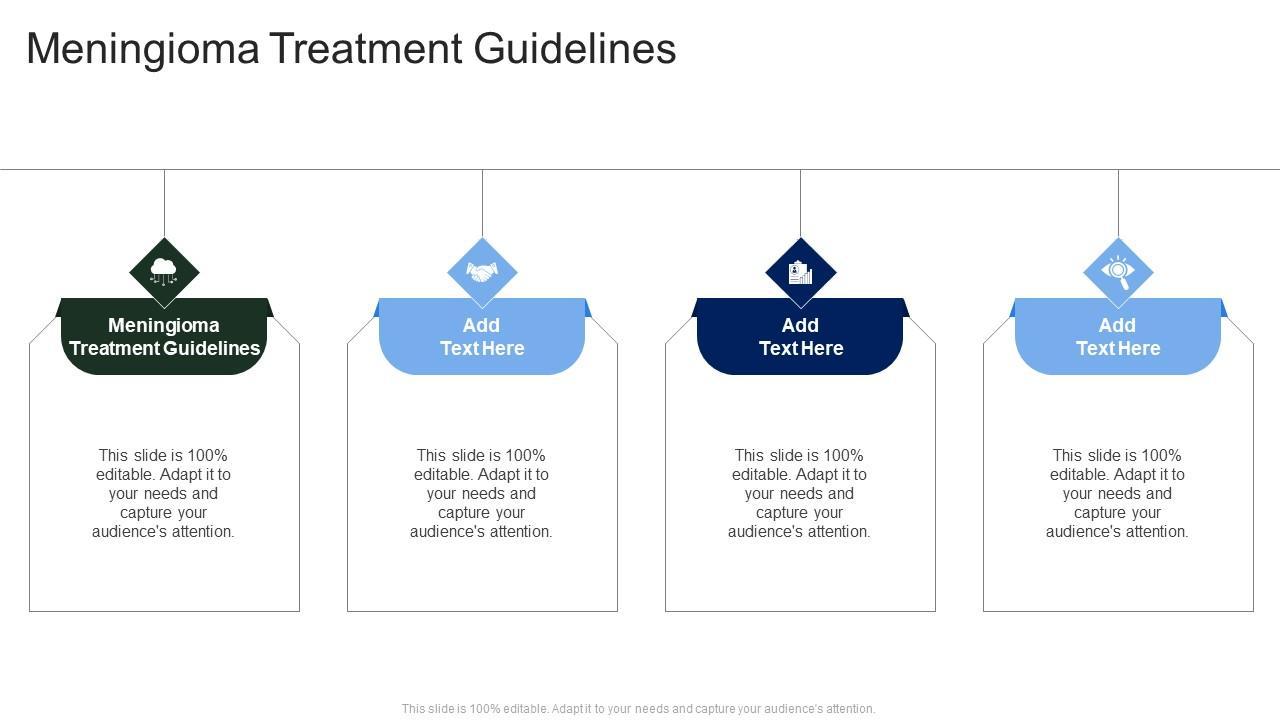 Meningioma Treatment Guidelines

Meningioma Treatment Guidelines

This slide is 100% editable. Adapt it to your needs and capture your audience's attention.

Add Text Here

This slide is 100% editable. Adapt it to your needs and capture your audience's attention.

Add Text Here

This slide is 100% editable. Adapt it to your needs and capture your audience's attention.

Add Text Here

This slide is 100% editable. Adapt it to your needs and capture your audience's attention.

This slide is 100% editable. Adapt it to your needs and capture your audience's attention.